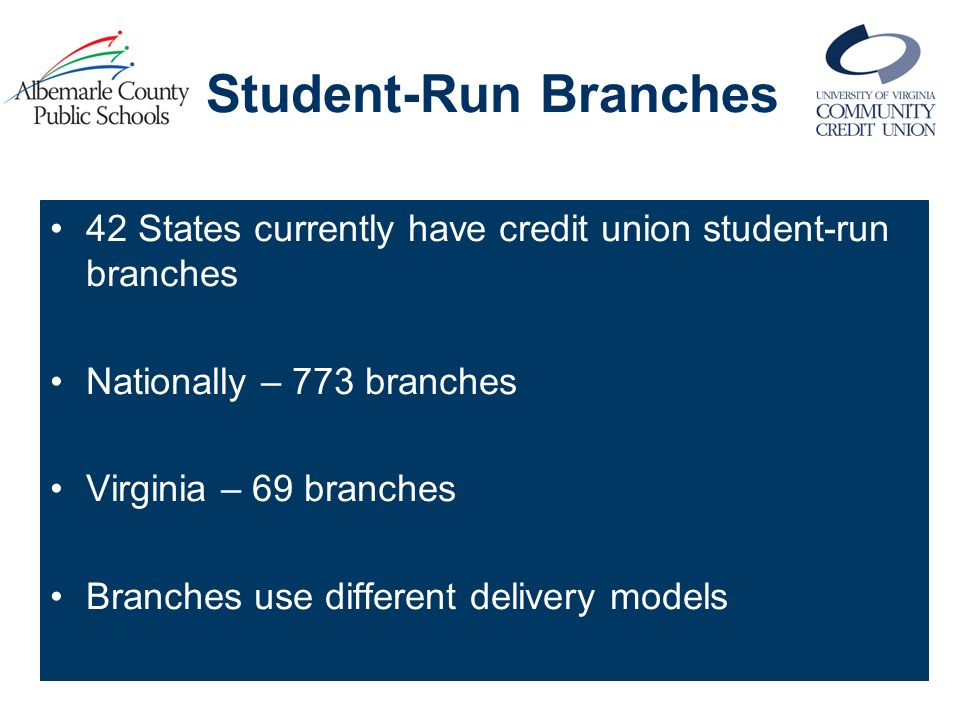 Albemarle County Public Schools

Student-Run Branches

UNIVERSITY OF VIRGINIA COMMUNITY CREDIT UNION

• 42 States currently have credit union student-run branches

• Nationally – 773 branches

• Virginia – 69 branches

• Branches use different delivery models